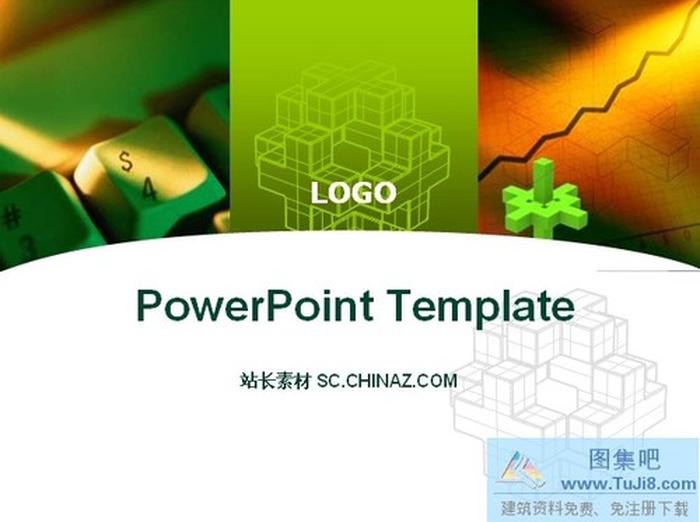 $
4

#
3

LOGO

PowerPoint Template

站长素材 SC.CHINAZ.COM

图集吧
www.TuJi8.com
建筑资料免费、免注册下载